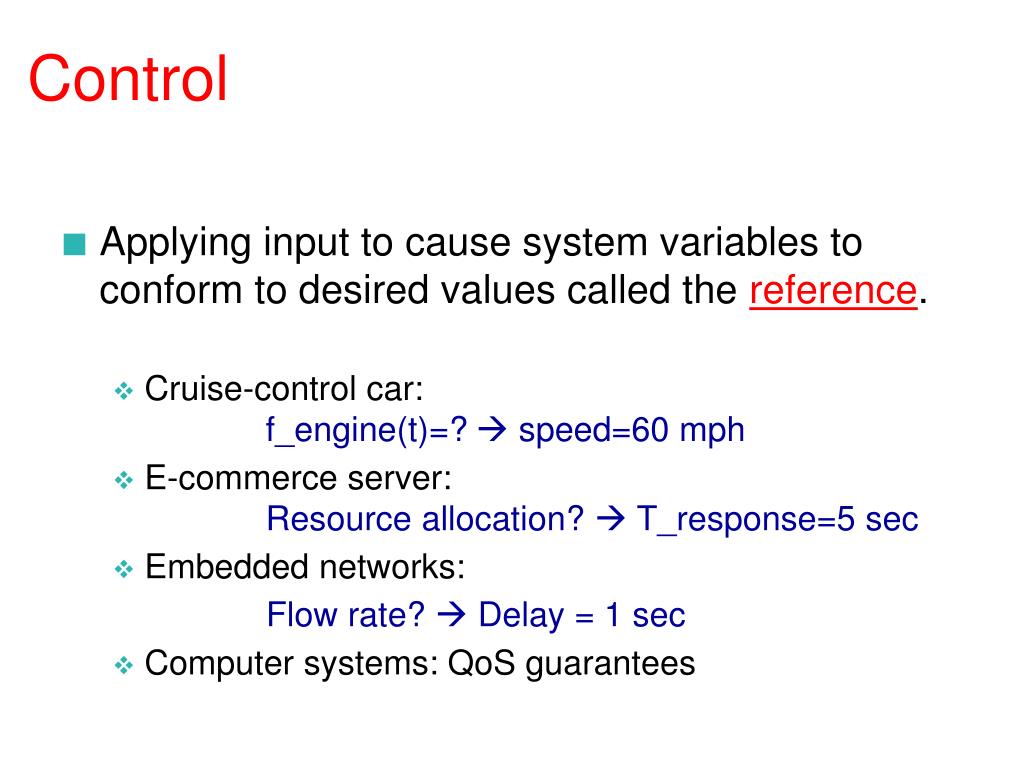 Control

Applying input to cause system variables to conform to desired values called the reference.

Cruise-control car:
f_engine(t)=? → speed=60 mph

E-commerce server:
Resource allocation? → T_response=5 sec

Embedded networks:
Flow rate? → Delay = 1 sec

Computer systems: QoS guarantees